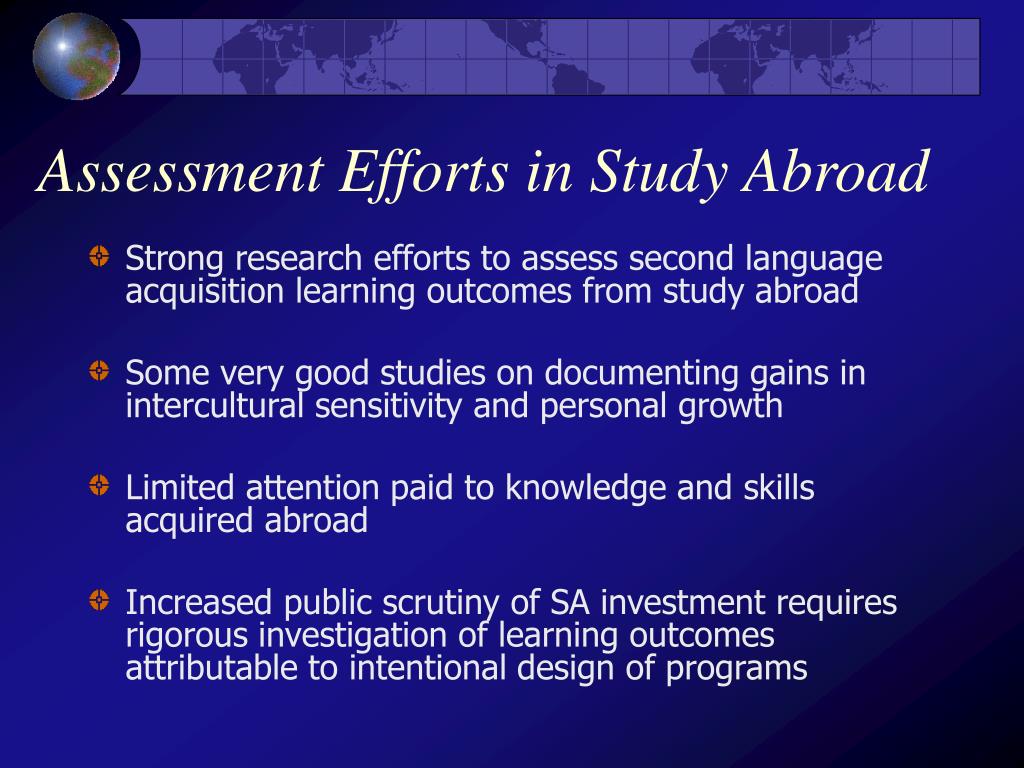 Assessment Efforts in Study Abroad

Strong research efforts to assess second language acquisition learning outcomes from study abroad

Some very good studies on documenting gains in intercultural sensitivity and personal growth

Limited attention paid to knowledge and skills acquired abroad

Increased public scrutiny of SA investment requires rigorous investigation of learning outcomes attributable to intentional design of programs